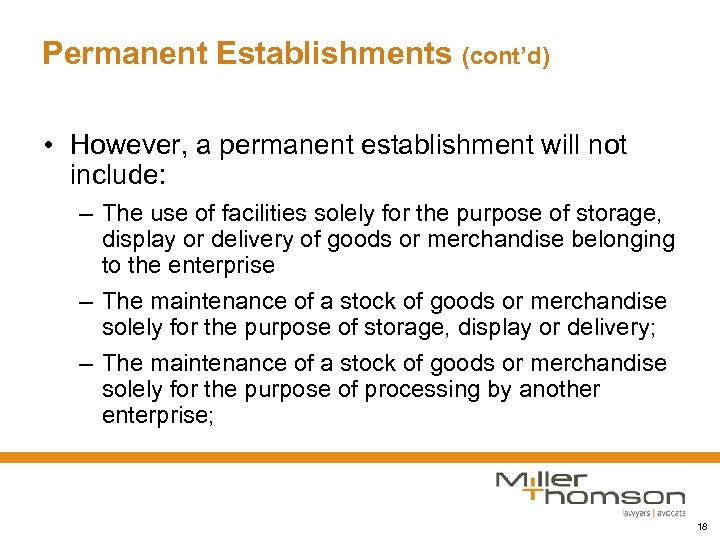 Permanent Establishments (cont'd)

• However, a permanent establishment will not include:

– The use of facilities solely for the purpose of storage, display or delivery of goods or merchandise belonging to the enterprise

– The maintenance of a stock of goods or merchandise solely for the purpose of storage, display or delivery;

– The maintenance of a stock of goods or merchandise solely for the purpose of processing by another enterprise;

Miller Thomson
lawyers | avocats

18